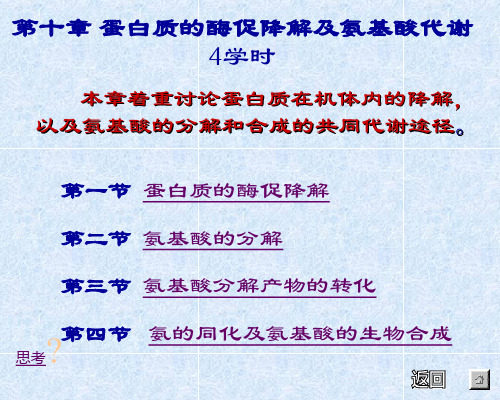 第十章 蛋白质的酶促降解及氨基酸代谢
4学时

本章着重讨论蛋白质在机体内的降解，以及氨基酸的分解和合成的共同代谢途径。

第一节 蛋白质的酶促降解

第二节 氨基酸的分解

第三节 氨基酸分解产物的转化

第四节 氨的同化及氨基酸的生物合成

思考?

返回